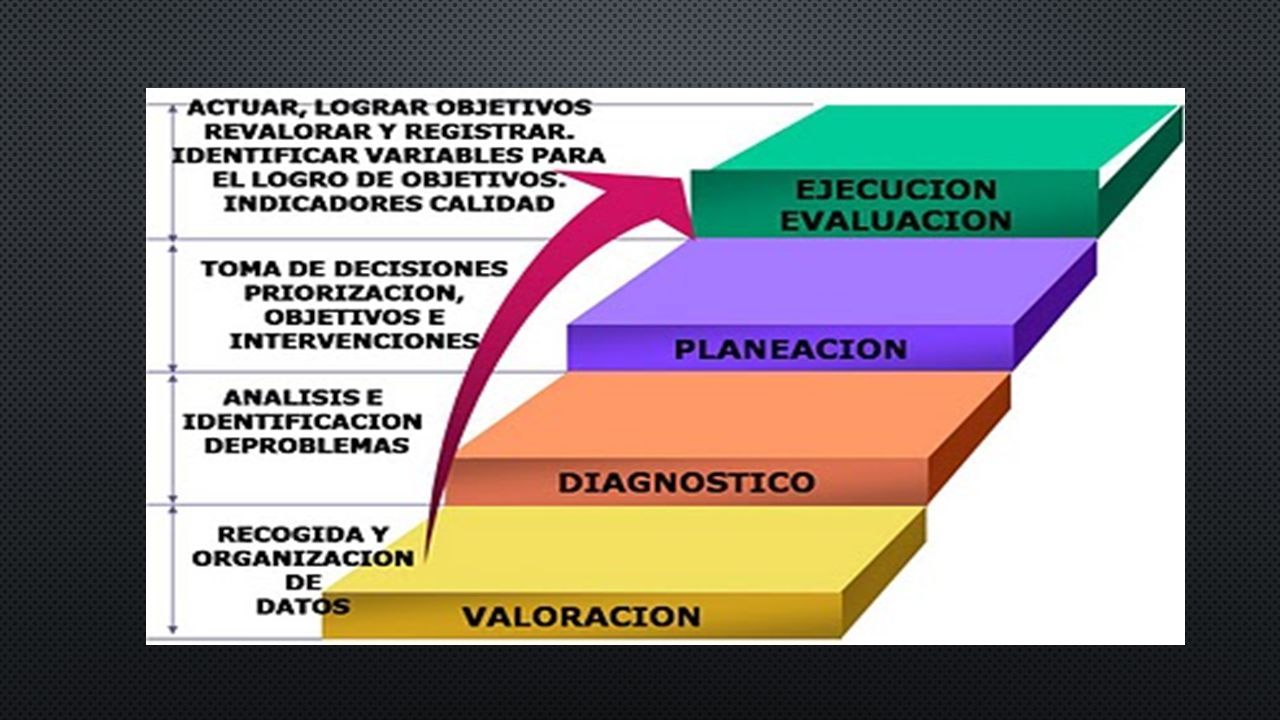 ACTUAR, LOGRAR OBJETIVOS REVALORAR Y REGISTRAR. IDENTIFICAR VARIABLES PARA EL LOGRO DE OBJETIVOS. INDICADORES CALIDAD

EJECUCION EVALUACION

TOMA DE DECISIONES PRIORIZACION, OBJETIVOS E INTERVENCIONES

PLANEACION

ANALISIS E IDENTIFICACION DEPROBLEMAS

DIAGNOSTICO

RECOGIDA Y ORGANIZACION DE DATOS

VALORACION